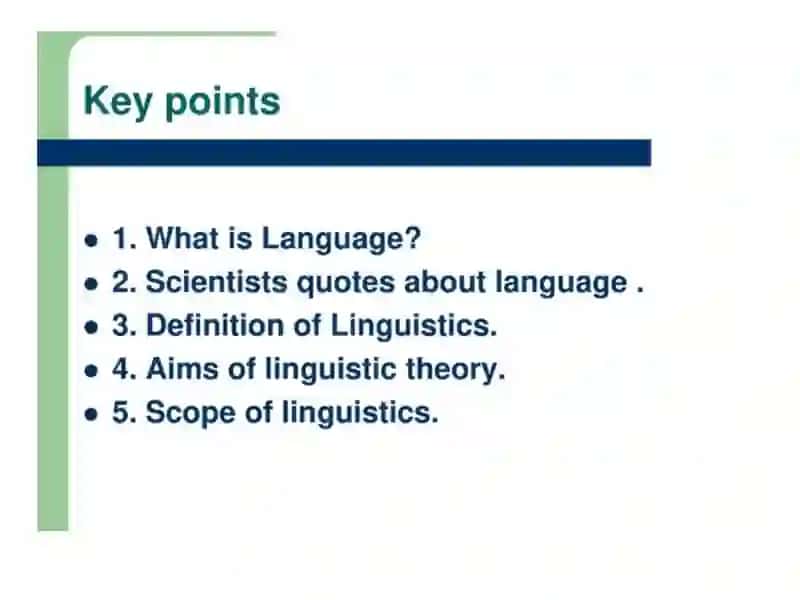 Key points

- 1. What is Language?
- 2. Scientists quotes about language .
- 3. Definition of Linguistics.
- 4. Aims of linguistic theory.
- 5. Scope of linguistics.